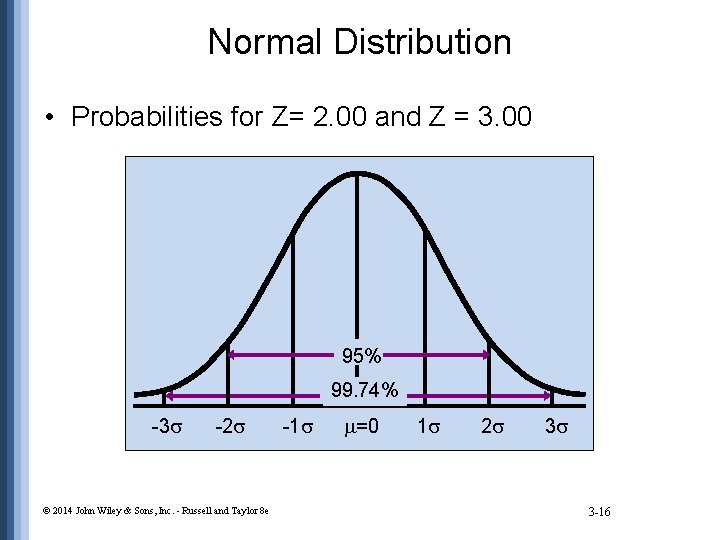 Normal Distribution

• Probabilities for Z= 2.00 and Z = 3.00

95%

99.74%

$-3\sigma$ $-2\sigma$ $-1\sigma$ $\mu=0$ $1\sigma$ $2\sigma$ $3\sigma$

© 2014 John Wiley & Sons, Inc. - Russell and Taylor 8e

3-16